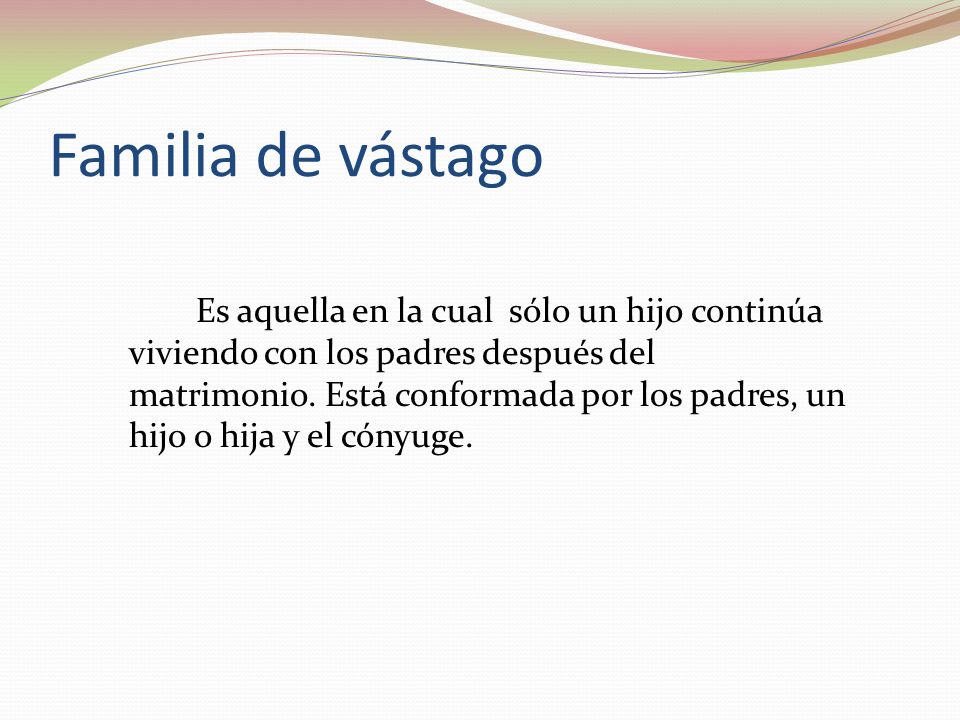 Familia de vástago

Es aquella en la cual sólo un hijo continúa viviendo con los padres después del matrimonio. Está conformada por los padres, un hijo o hija y el cónyuge.